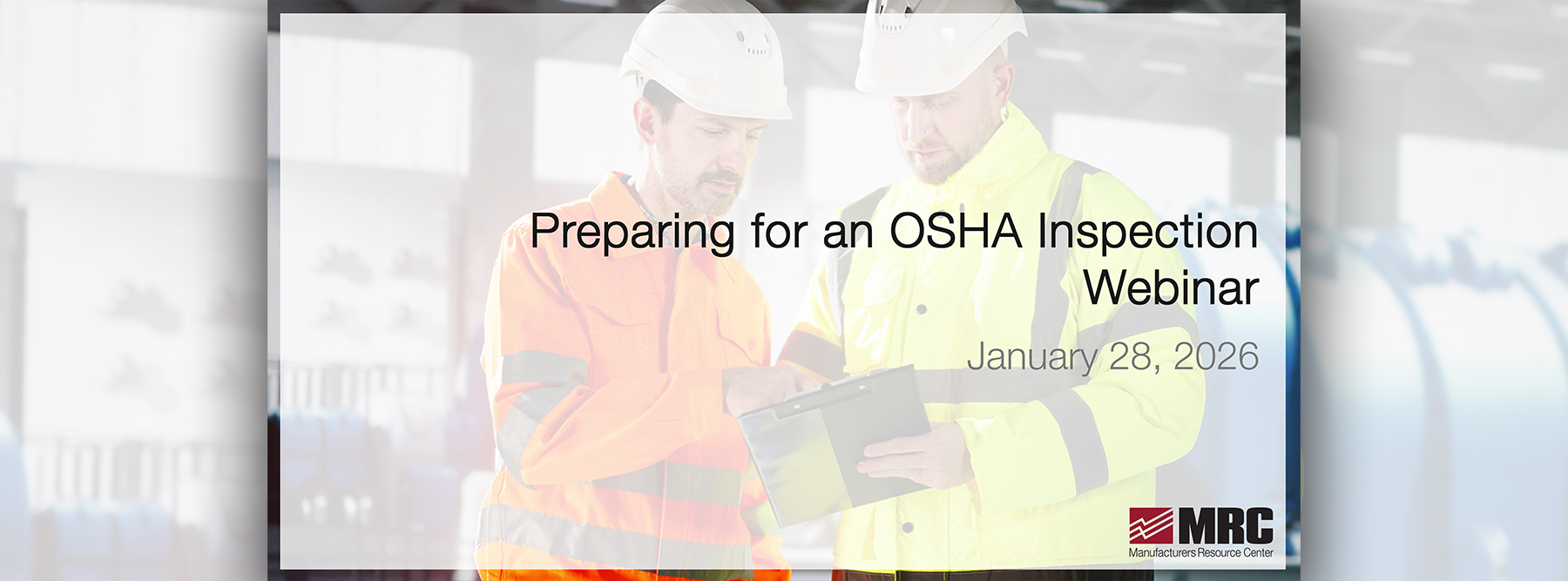 Preparing for an OSHA Inspection Webinar

January 28, 2026

MRC
Manufacturers Resource Center